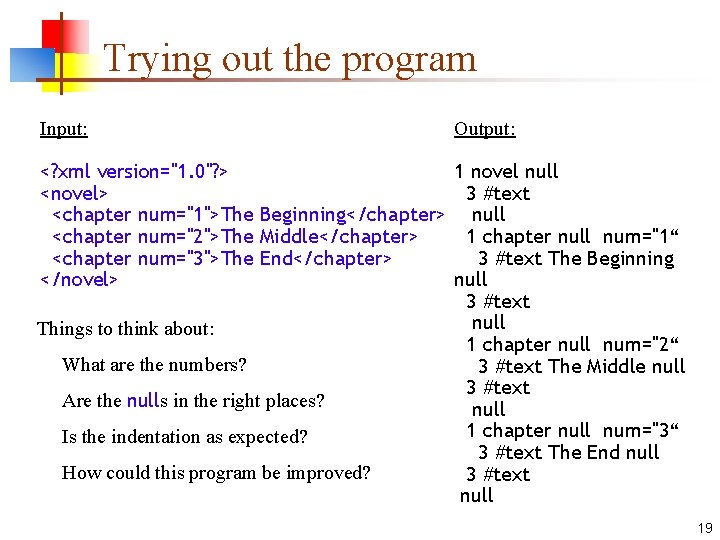 Trying out the program

Input:

<?xml version="1.0"?>
<novel>
<chapter num="1">The Beginning</chapter>
<chapter num="2">The Middle</chapter>
<chapter num="3">The End</chapter>
</novel>

Things to think about:

What are the numbers?

Are the nulls in the right places?

Is the indentation as expected?

How could this program be improved?

Output:

1 novel null
3 #text
null
1 chapter null num="1“
3 #text The Beginning
null
3 #text
null
1 chapter null num="2“
3 #text The Middle null
3 #text
null
1 chapter null num="3“
3 #text The End null
3 #text
null

19